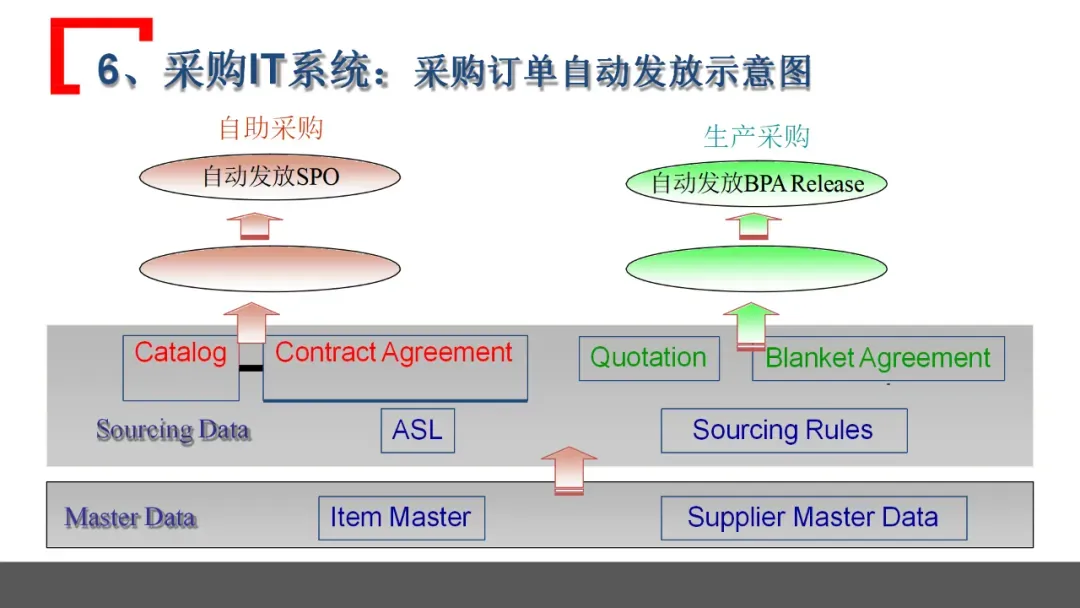 6、采购IT系统：采购订单自动发放示意图

自助采购

自动发放SPO

生产采购

自动发放BPA Release

Catalog

Contract Agreement

Quotation

Blanket Agreement

Sourcing Data

ASL

Sourcing Rules

Master Data

Item Master

Supplier Master Data